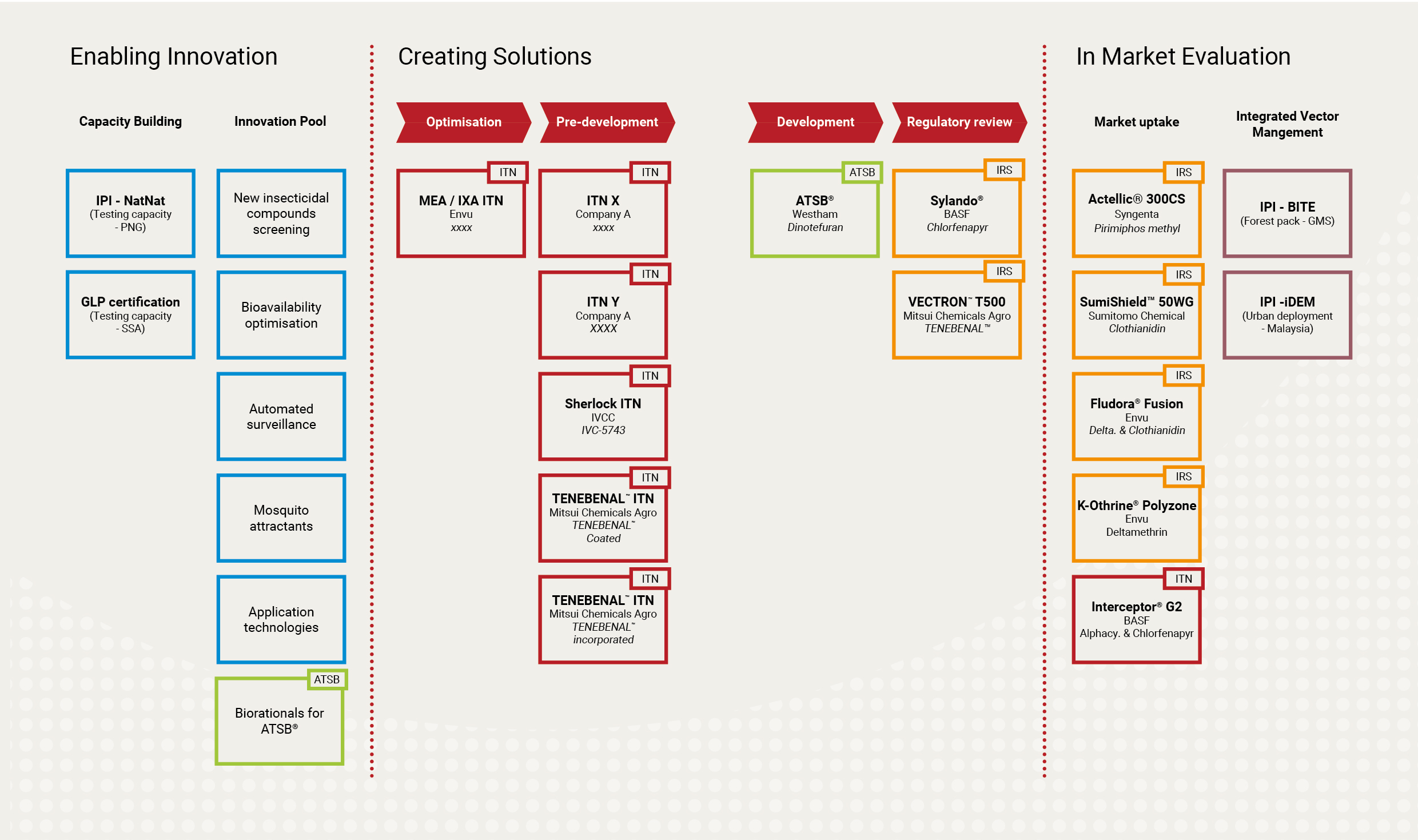 Enabling Innovation

Capacity Building

IPI - NatNat
(Testing capacity - PNG)

GLP certification
(Testing capacity - SSA)

Innovation Pool

New insecticidal compounds screening

Bioavailability optimisation

Automated surveillance

Mosquito attractants

Application technologies

ATSB
Biorationals for ATSB®

Creating Solutions

Optimisation

ITN
MEA / IXA ITN
Envu
xxxx

Pre-development

ITN
ITN X
Company A
xxxx

ITN
ITN Y
Company A
XXXX

ITN
Sherlock ITN
IVCC
IVC-5743

ITN
TENEBENAL™ ITN
Mitsui Chemicals Agro
TENEBENAL™
Coated

ITN
TENEBENAL™ ITN
Mitsui Chemicals Agro
TENEBENAL™
incorporated

Development

ATSB
ATSB®
Westham
Dinotefuran

Regulatory review

IRS
Sylando®
BASF
Chlorfenapyr

IRS
VECTRON™ T500
Mitsui Chemicals Agro
TENEBENAL™

In Market Evaluation

Market uptake

IRS
Actellic® 300CS
Syngenta
Pirimiphos methyl

IRS
SumiShield™ 50WG
Sumitomo Chemical
Clothianidin

IRS
Fludora® Fusion
Envu
Delta. & Clothianidin

IRS
K-Othrine® Polyzone
Envu
Deltamethrin

ITN
Interceptor® G2
BASF
Alphacy. & Chlorfenapyr

Integrated Vector Mangement

IPI - BITE
(Forest pack - GMS)

IPI -iDEM
(Urban deployment - Malaysia)